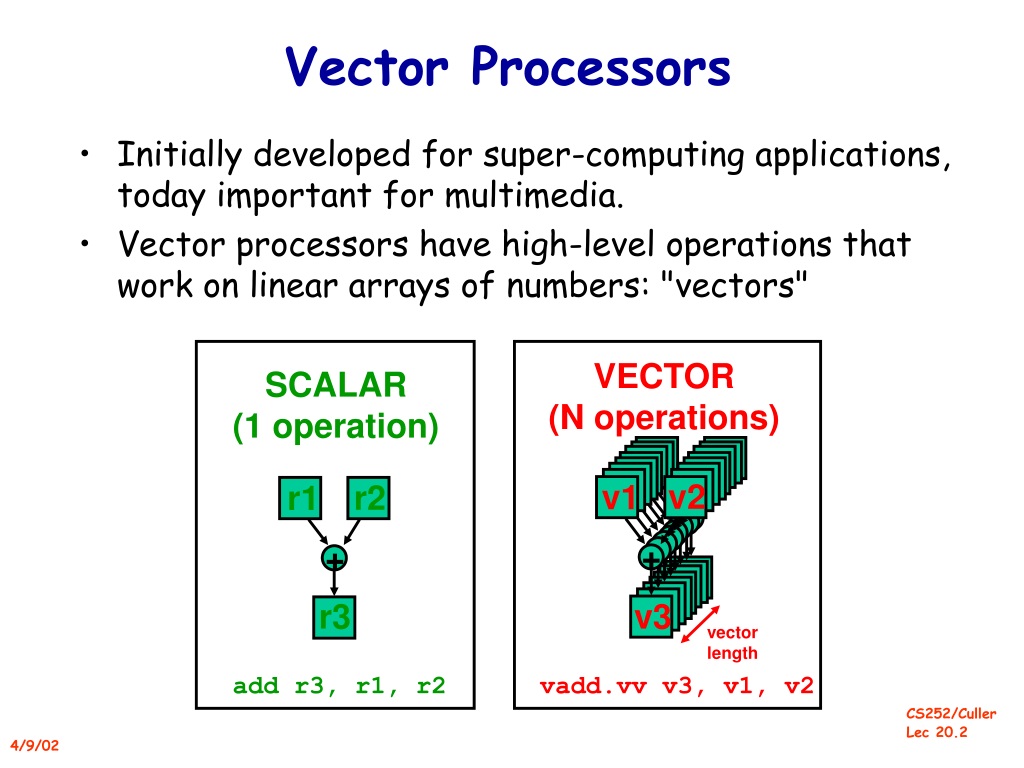 Vector Processors

• Initially developed for super-computing applications, today important for multimedia.
• Vector processors have high-level operations that work on linear arrays of numbers: "vectors"

SCALAR
(1 operation)

r1
r2
+
r3

add r3, r1, r2

VECTOR
(N operations)

v1
v2
+
v3

vector length

vadd.vv v3, v1, v2

4/9/02

CS252/Culler
Lec 20.2